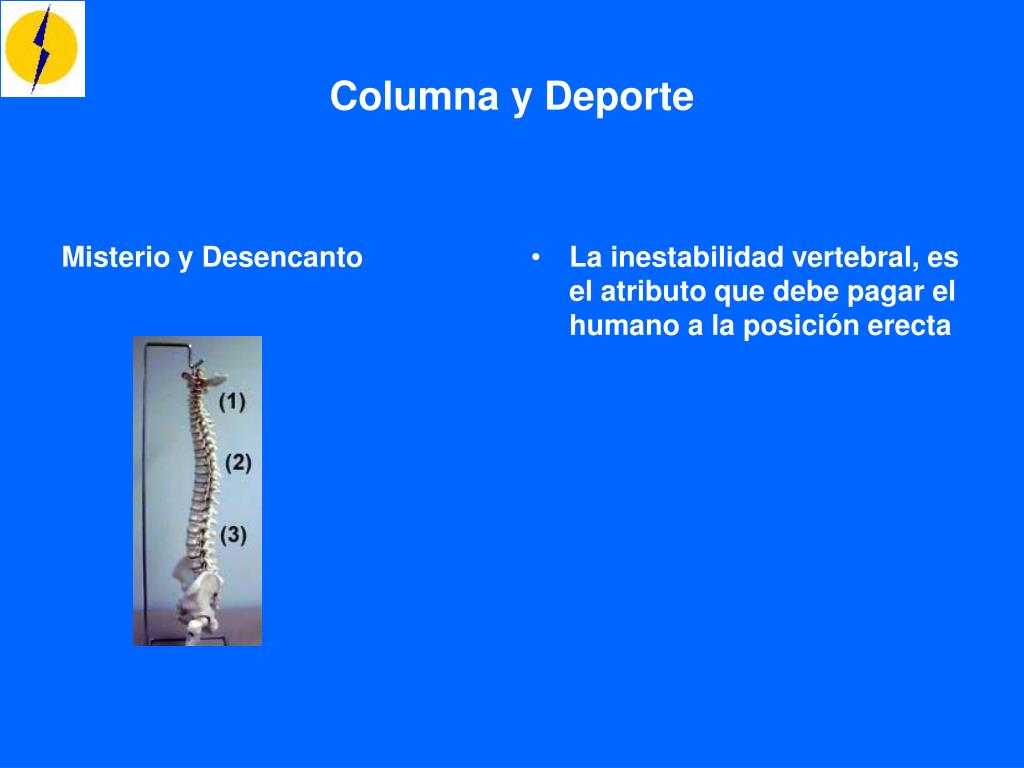 Columna y Deporte

Misterio y Desencanto

(1)

(2)

(3)

• La inestabilidad vertebral, es el atributo que debe pagar el humano a la posición erecta